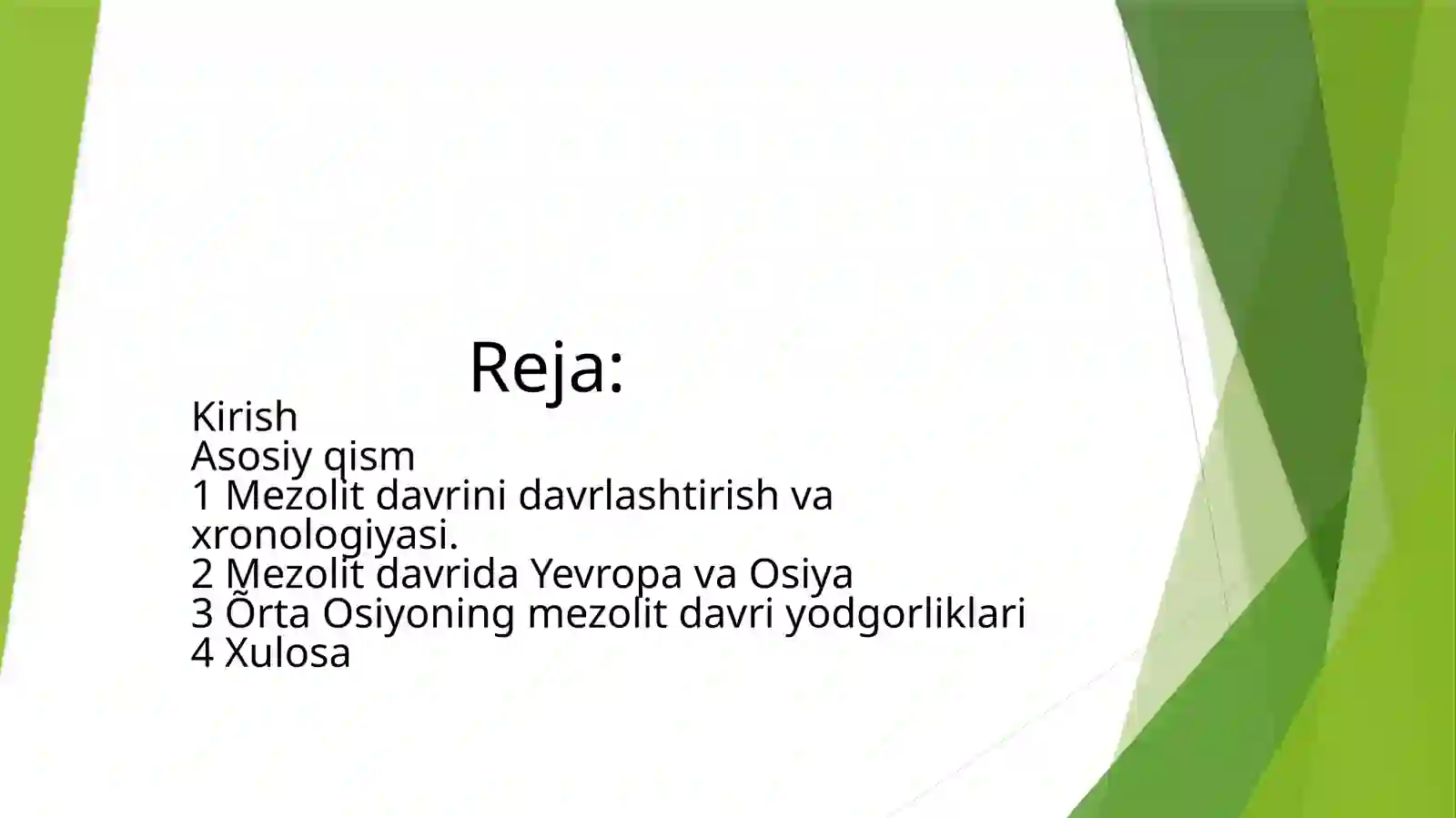 Reja:

Kirish
Asosiy qism
1 Mezolit davrini davrlashtirish va xronologiyasi.
2 Mezolit davrida Yevropa va Osiya
3 Õrta Osiyoning mezolit davri yodgorliklari
4 Xulosa